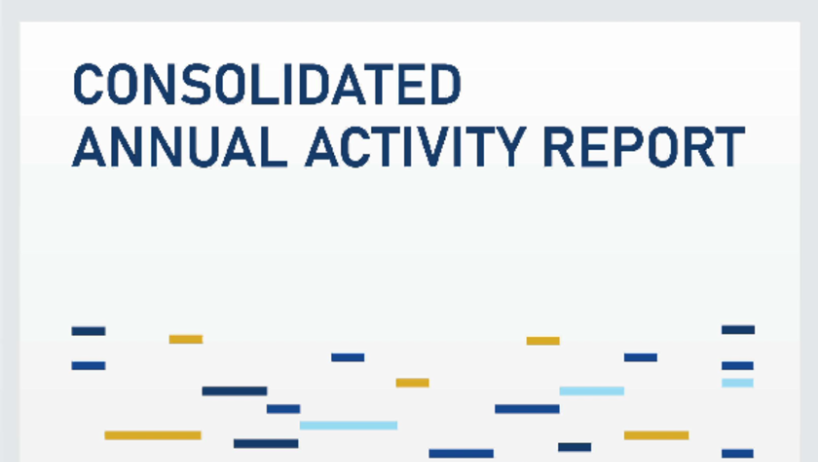 CONSOLIDATED
ANNUAL ACTIVITY REPORT